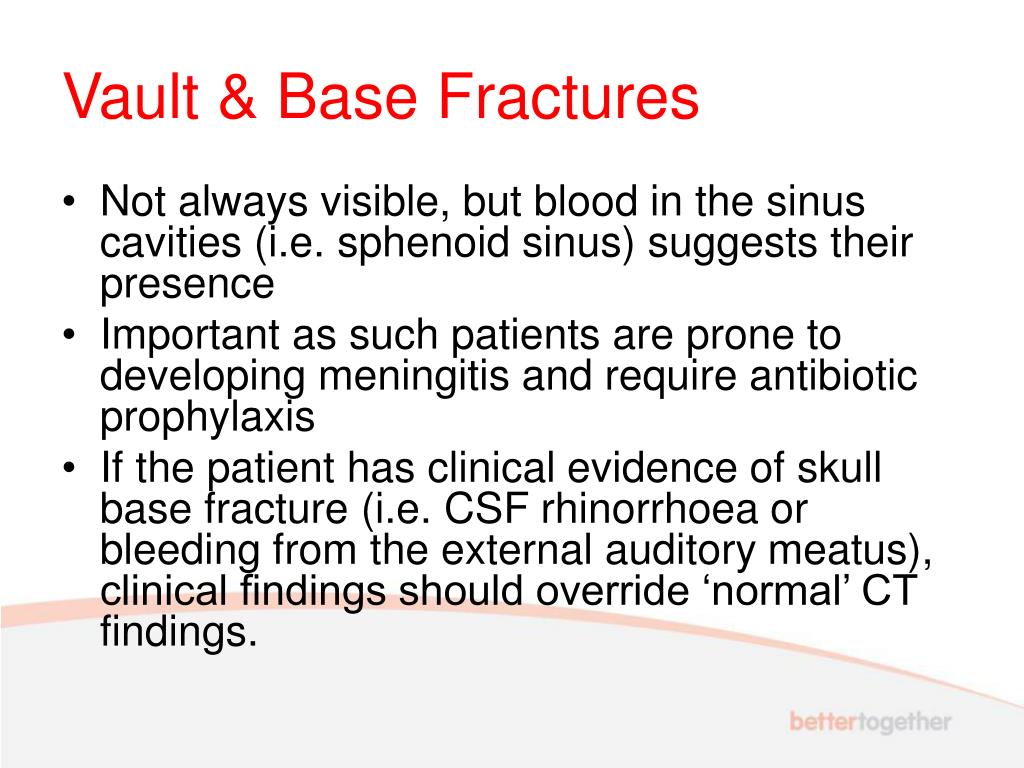 Vault & Base Fractures

• Not always visible, but blood in the sinus cavities (i.e. sphenoid sinus) suggests their presence
• Important as such patients are prone to developing meningitis and require antibiotic prophylaxis
• If the patient has clinical evidence of skull base fracture (i.e. CSF rhinorrhoea or bleeding from the external auditory meatus), clinical findings should override ‘normal’ CT findings.

bettertogether